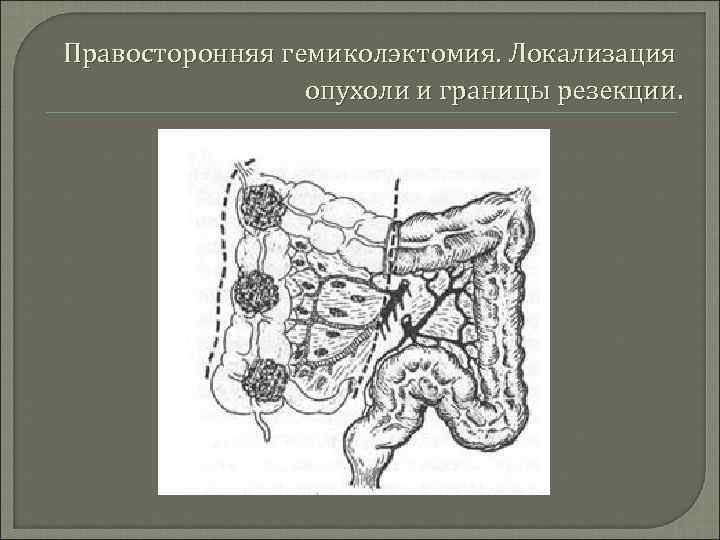 Правосторонняя гемиколэктомия. Локализация опухоли и границы резекции.